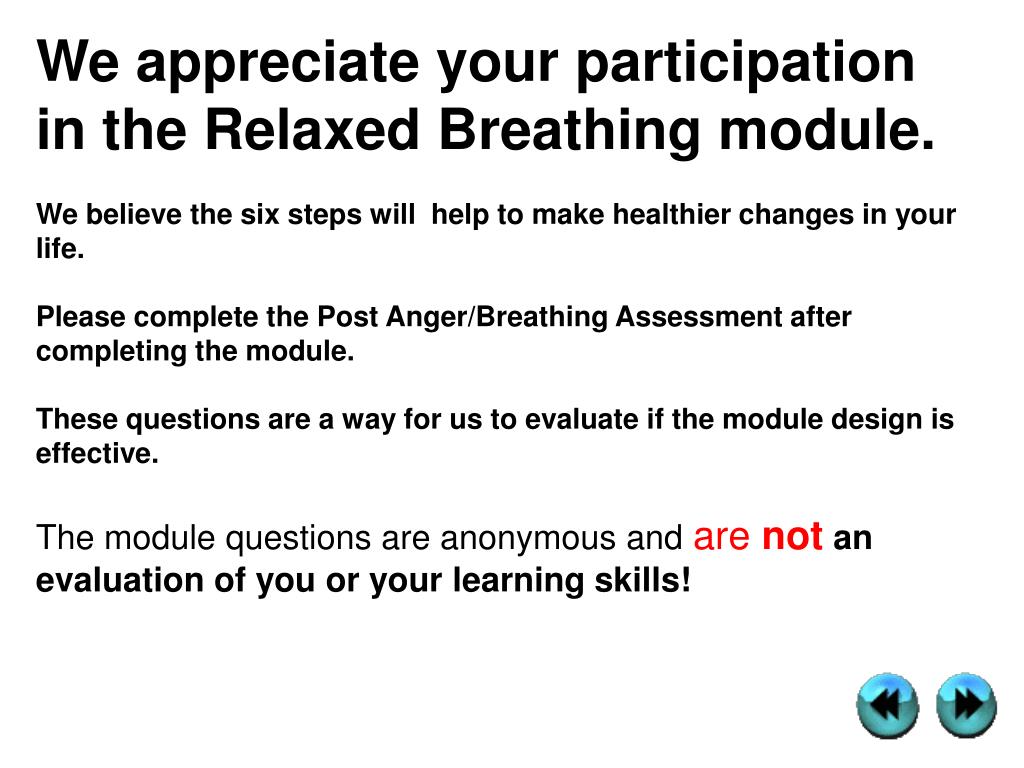 We appreciate your participation in the Relaxed Breathing module.

We believe the six steps will help to make healthier changes in your life.

Please complete the Post Anger/Breathing Assessment after completing the module.

These questions are a way for us to evaluate if the module design is effective.

The module questions are anonymous and are not an evaluation of you or your learning skills!